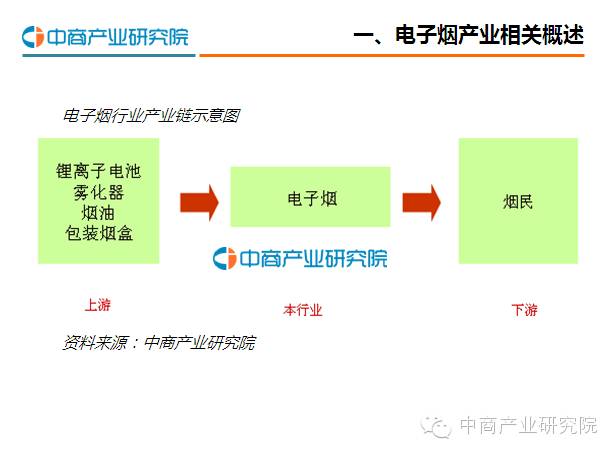 中商产业研究院

一、电子烟产业相关概述

电子烟行业产业链示意图

锂离子电池
雾化器
烟油
包装烟盒

电子烟

烟民

中商产业研究院

上游

本行业

下游

资料来源：中商产业研究院

中商产业研究院